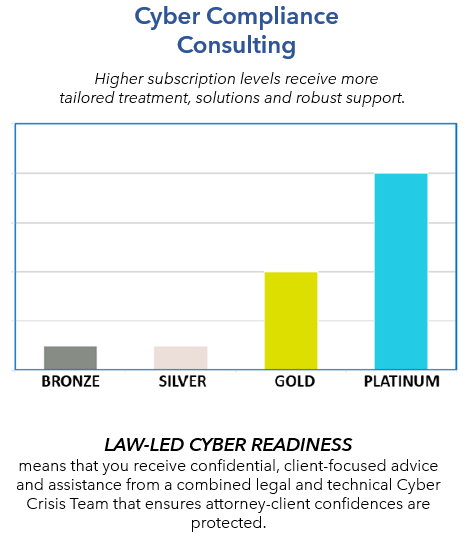 Cyber Compliance Consulting

Higher subscription levels receive more tailored treatment, solutions and robust support.

BRONZE
SILVER
GOLD
PLATINUM

LAW-LED CYBER READINESS
means that you receive confidential, client-focused advice and assistance from a combined legal and technical Cyber Crisis Team that ensures attorney-client confidences are protected.